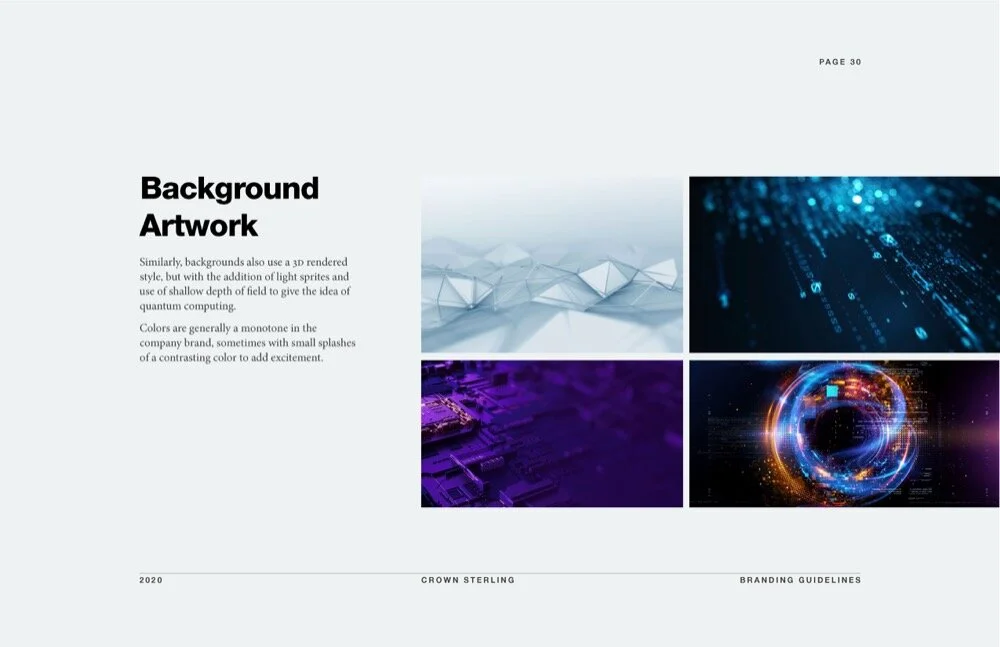 PAGE 30

Background Artwork

Similarly, backgrounds also use a 3D rendered style, but with the addition of light sprites and use of shallow depth of field to give the idea of quantum computing.

Colors are generally a monotone in the company brand, sometimes with small splashes of a contrasting color to add excitement.

2020

CROWN STERLING

BRANDING GUIDELINES